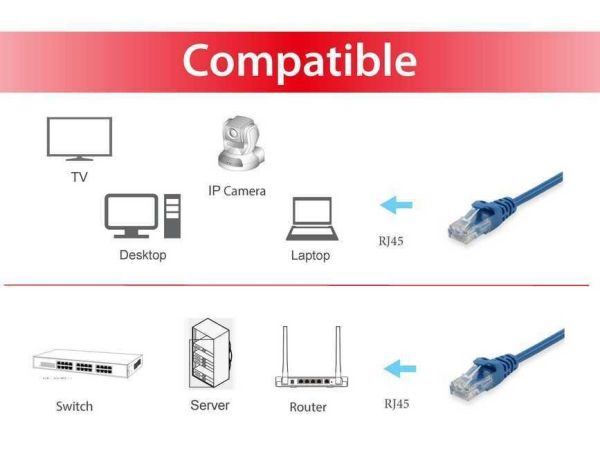 Compatible

TV

IP Camera

Desktop

Laptop

RJ45

Switch

Server

Router

RJ45